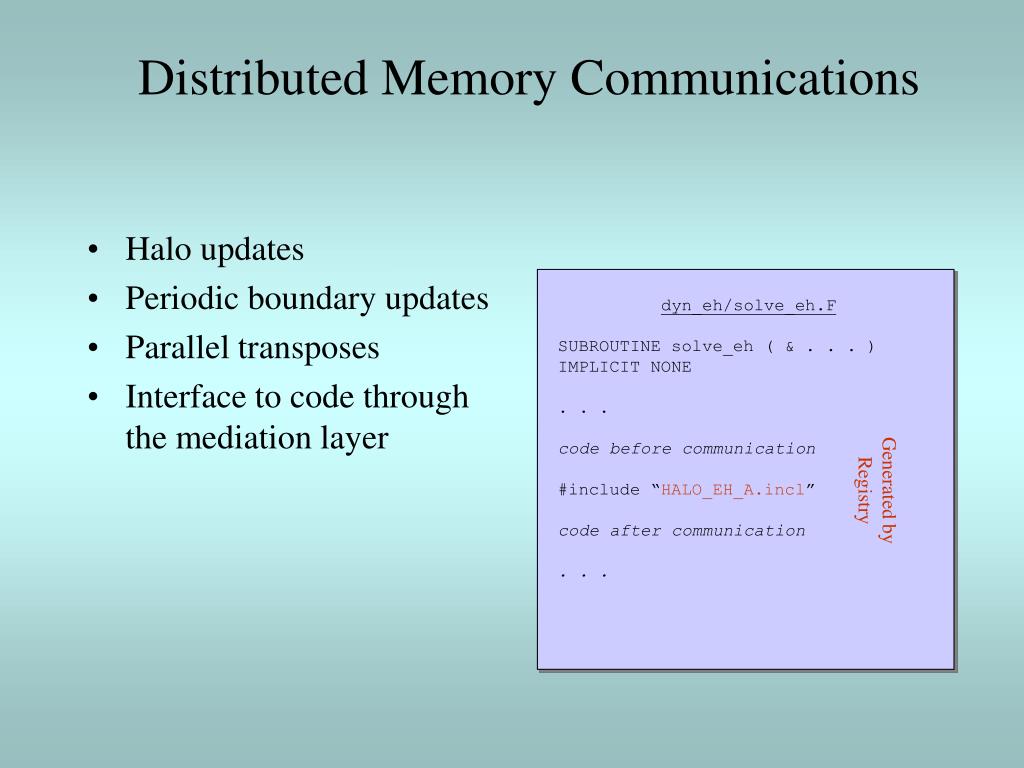 Distributed Memory Communications

• Halo updates
• Periodic boundary updates
• Parallel transposes
• Interface to code through the mediation layer

dyn_eh/solve_eh.F

SUBROUTINE solve_eh ( & . . . )
IMPLICIT NONE

. . .

code before communication

#include “HALO_EH_A.incl”

code after communication

. . .

Generated by Registry